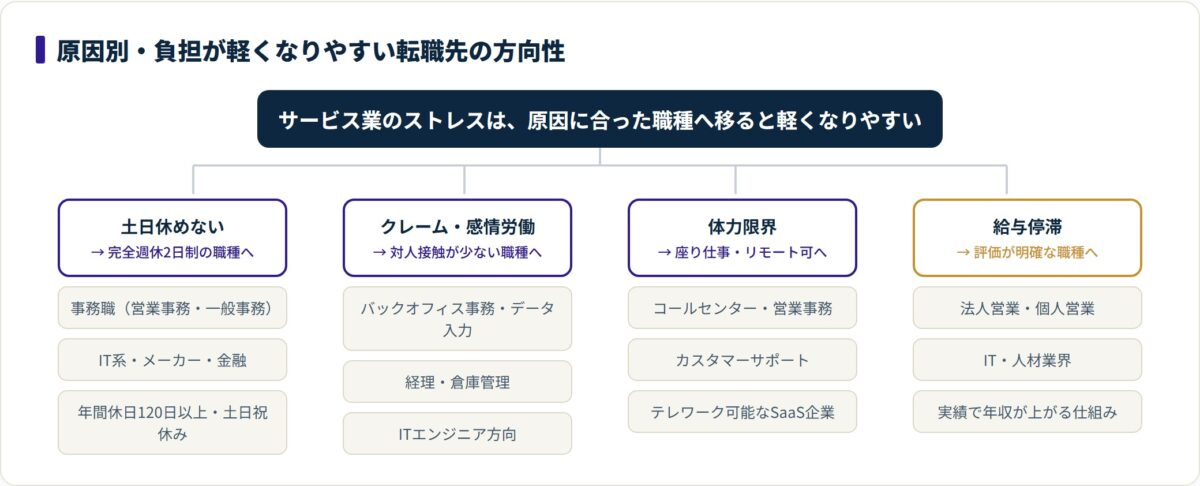 原因別・負担が軽くなりやすい転職先の方向性

サービス業のストレスは、原因に合った職種へ移ると軽くなりやすい

土日休めない
→ 完全週休2日制の職種へ

事務職（営業事務・一般事務）

IT系・メーカー・金融

年間休日120日以上・土日祝休み

クレーム・感情労働
→ 対人接触が少ない職種へ

バックオフィス事務・データ入力

経理・倉庫管理

ITエンジニア方向

体力限界
→ 座り仕事・リモート可へ

コールセンター・営業事務

カスタマーサポート

テレワーク可能なSaaS企業

給与停滞
→ 評価が明確な職種へ

法人営業・個人営業

IT・人材業界

実績で年収が上がる仕組み